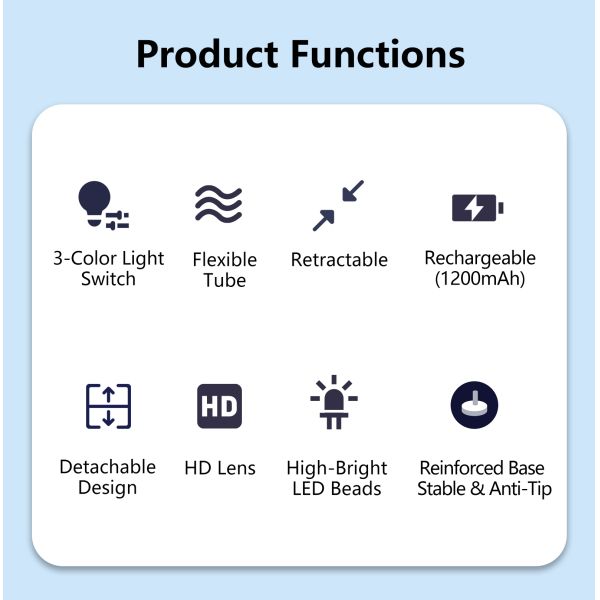 Product Functions

3-Color Light Switch

Flexible Tube

Retractable

Rechargeable (1200mAh)

Detachable Design

HD

HD Lens

High-Bright LED Beads

Reinforced Base Stable & Anti-Tip